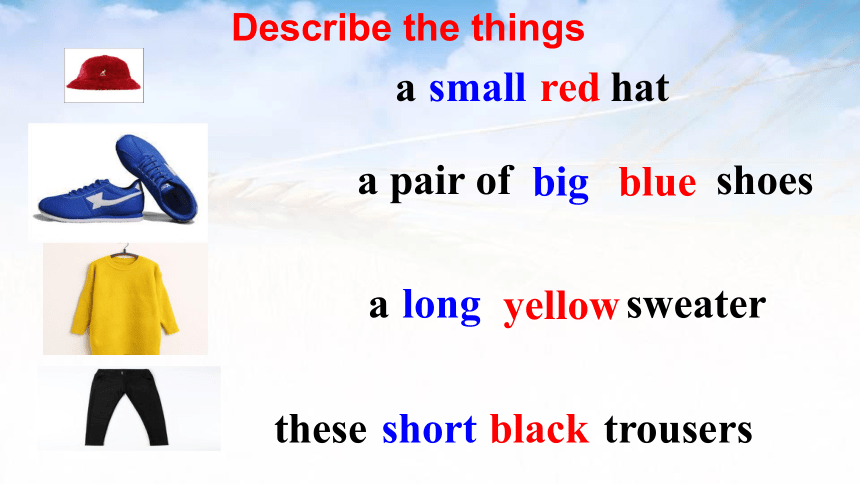 Describe the things

a small red hat

a pair of big blue shoes

a long yellow sweater

these short black trousers